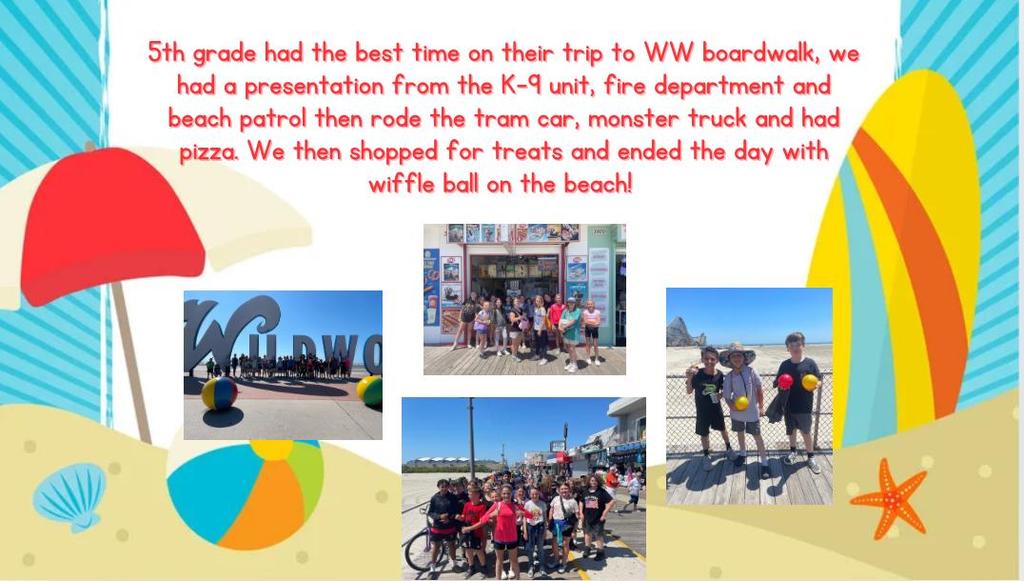 5th grade had the best time on their trip to WW boardwalk, we had a presentation from the K-9 unit, fire department and beach patrol then rode the tram car, monster truck and had pizza. We then shopped for treats and ended the day with wiffle ball on the beach!

WILDWO